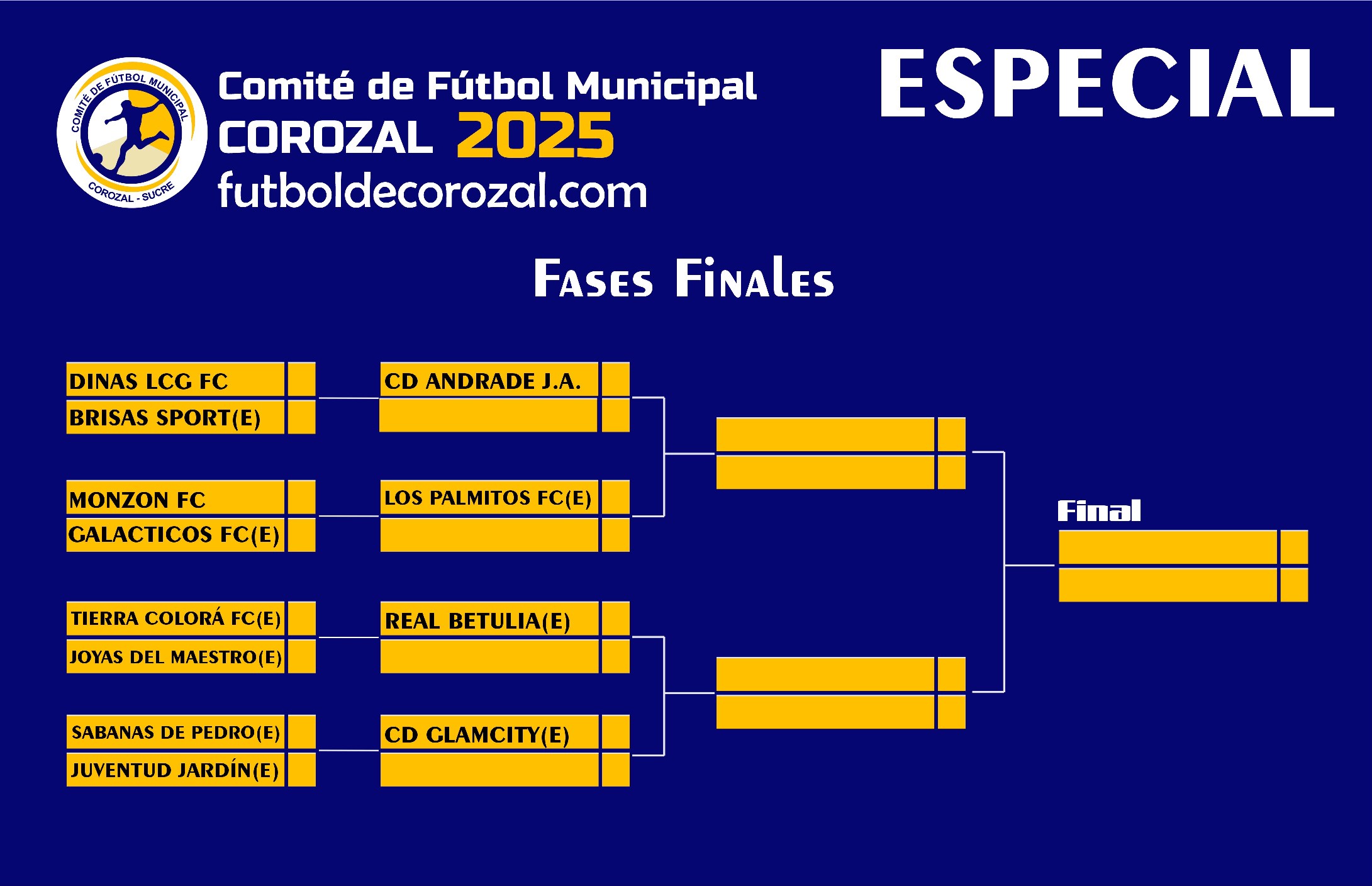 COMITÉ DE FÚTBOL MUNICIPAL
COROZAL - SUCRE

Comité de Fútbol Municipal
COROZAL 2025
futboldecorozal.com

ESPECIAL

Fases Finales

DINAS LCG FC
BRISAS SPORT(E)

MONZON FC
GALACTICOS FC(E)

TIERRA COLORÁ FC(E)
JOYAS DEL MAESTRO(E)

SABANAS DE PEDRO(E)
JUVENTUD JARDÍN(E)

CD ANDRADE J.A.

LOS PALMITOS FC(E)

REAL BETULIA(E)

CD GLAMCITY(E)

Final